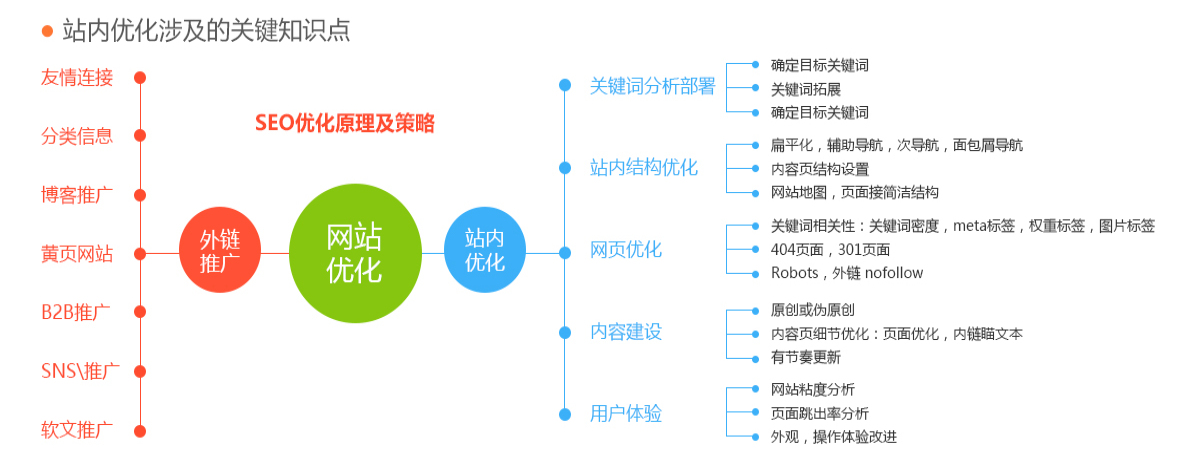 站内优化涉及的关键知识点

友情连接
分类信息
博客推广
黄页网站
B2B推广
SNS\推广
软文推广

SEO优化原理及策略

外链推广
网站优化
站内优化

关键词分析部署
确定目标关键词
关键词拓展
确定目标关键词

站内结构优化
扁平化，辅助导航，次导航，面包屑导航
内容页结构设置
网站地图，页面接简洁结构

网页优化
关键词相关性：关键词密度，meta标签，权重标签，图片标签
404页面，301页面
Robots，外链 nofollow

内容建设
原创或伪原创
内容页细节优化：页面优化，内链瞄文本
有节奏更新

用户体验
网站粘度分析
页面跳出率分析
外观，操作体验改进